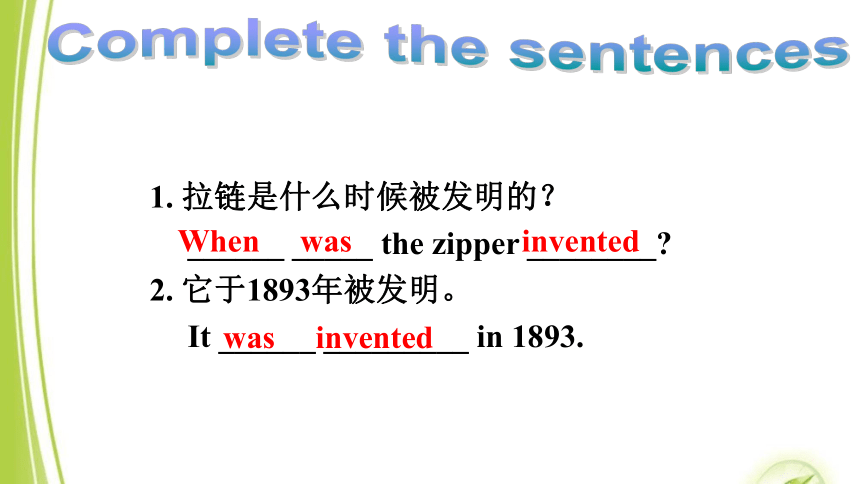 Complete the sentences

1. 拉链是什么时候被发明的？

When was the zipper invented?

2. 它于1893年被发明。

It was invented in 1893.